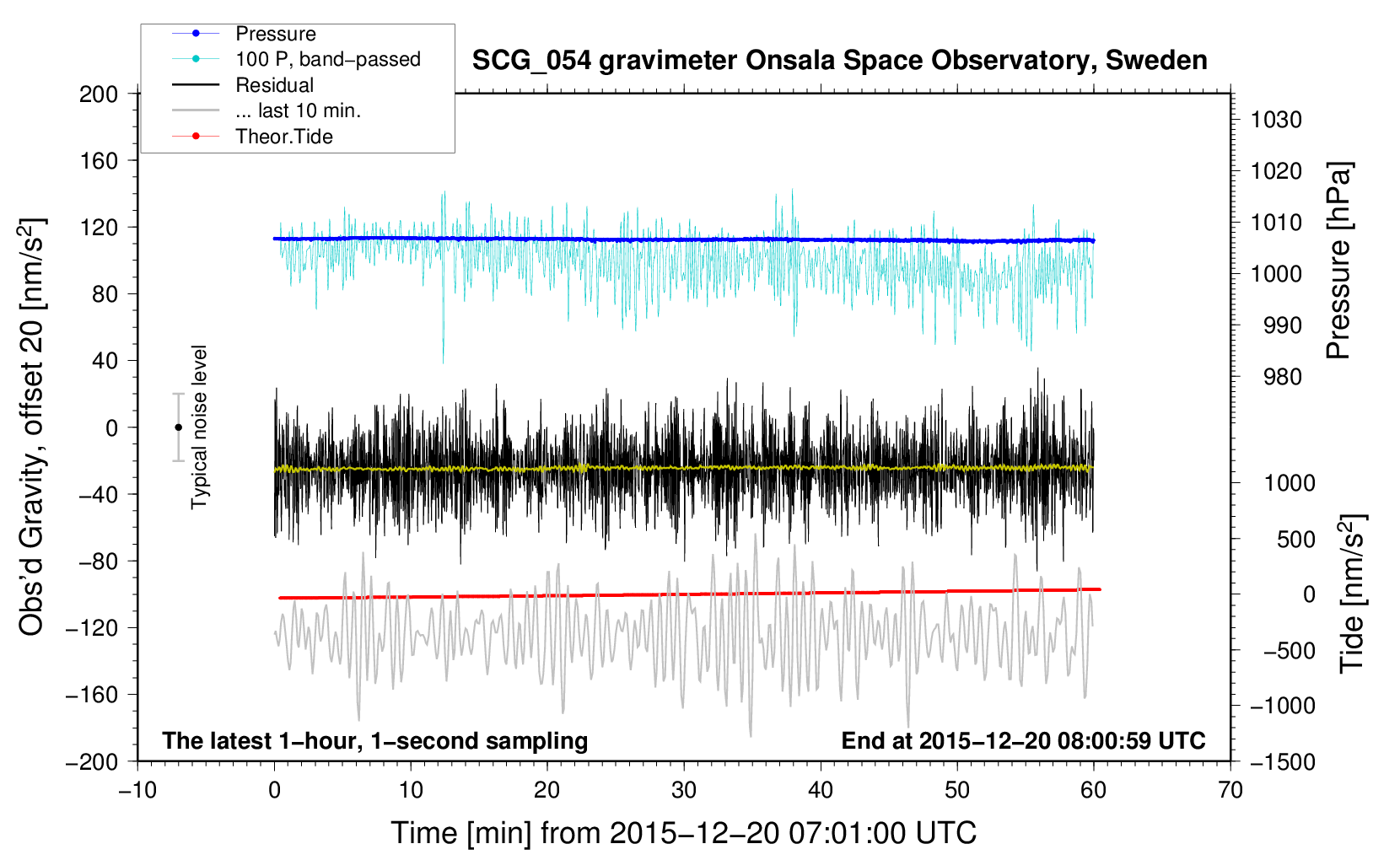 Pressure
100 P, band−passed
Residual
... last 10 min.
Theor.Tide

SCG_054 gravimeter Onsala Space Observatory, Sweden

Obs'd Gravity, offset 20 [nm/s$^2$]
200
160
120
80
40
0
−40
−80
−120
−160
−200

Typical noise level

1030
1020
1010
1000
990
980
Pressure [hPa]

1000
500
0
−500
−1000
−1500
Tide [nm/s$^2$]

The latest 1−hour, 1−second sampling
End at 2015−12−20 08:00:59 UTC

−10
0
10
20
30
40
50
60
70
Time [min] from 2015−12−20 07:01:00 UTC